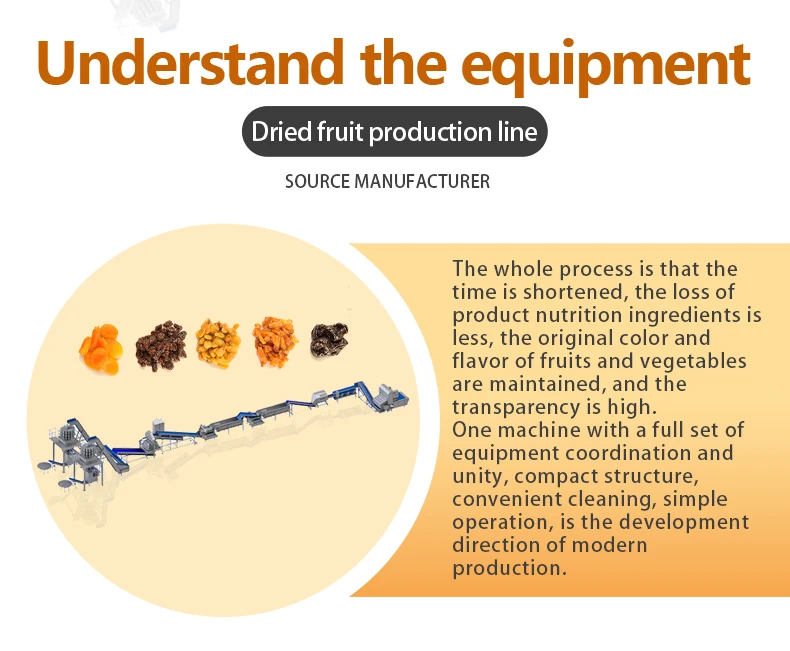 Understand the equipment

Dried fruit production line

SOURCE MANUFACTURER

The whole process is that the time is shortened, the loss of product nutrition ingredients is less, the original color and flavor of fruits and vegetables are maintained, and the transparency is high.
One machine with a full set of equipment coordination and unity, compact structure, convenient cleaning, simple operation, is the development direction of modern production.